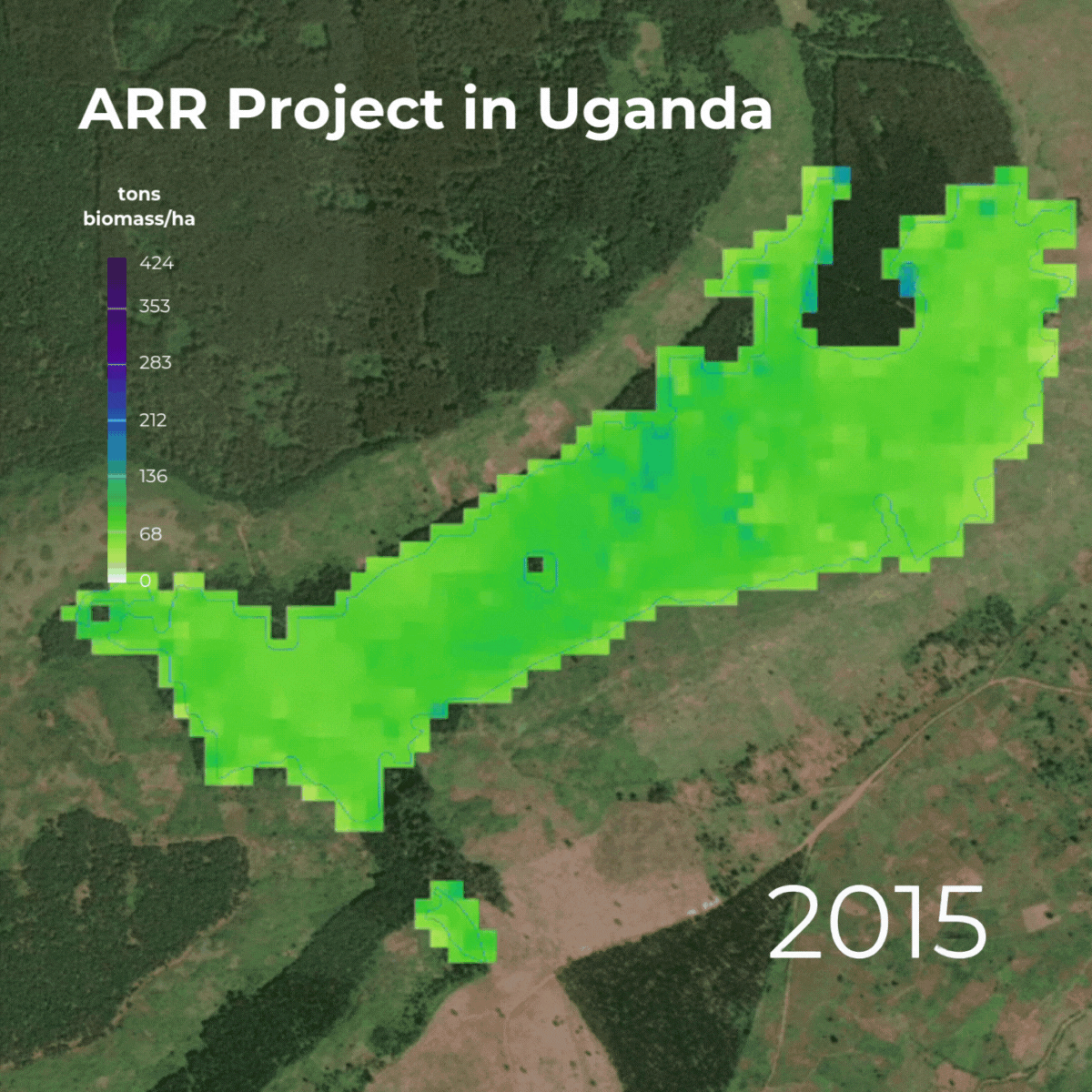 ARR Project in Uganda

tons biomass/ha

424
353
283
212
136
68
0

2015